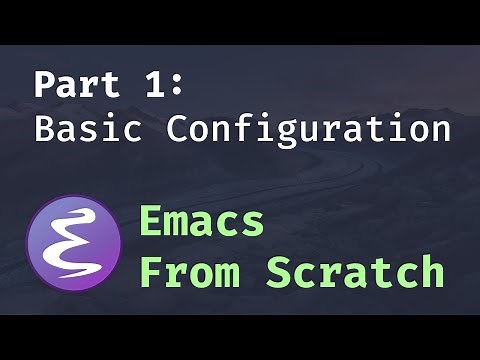 Part 1:
Basic Configuration

Emacs
From Scratch